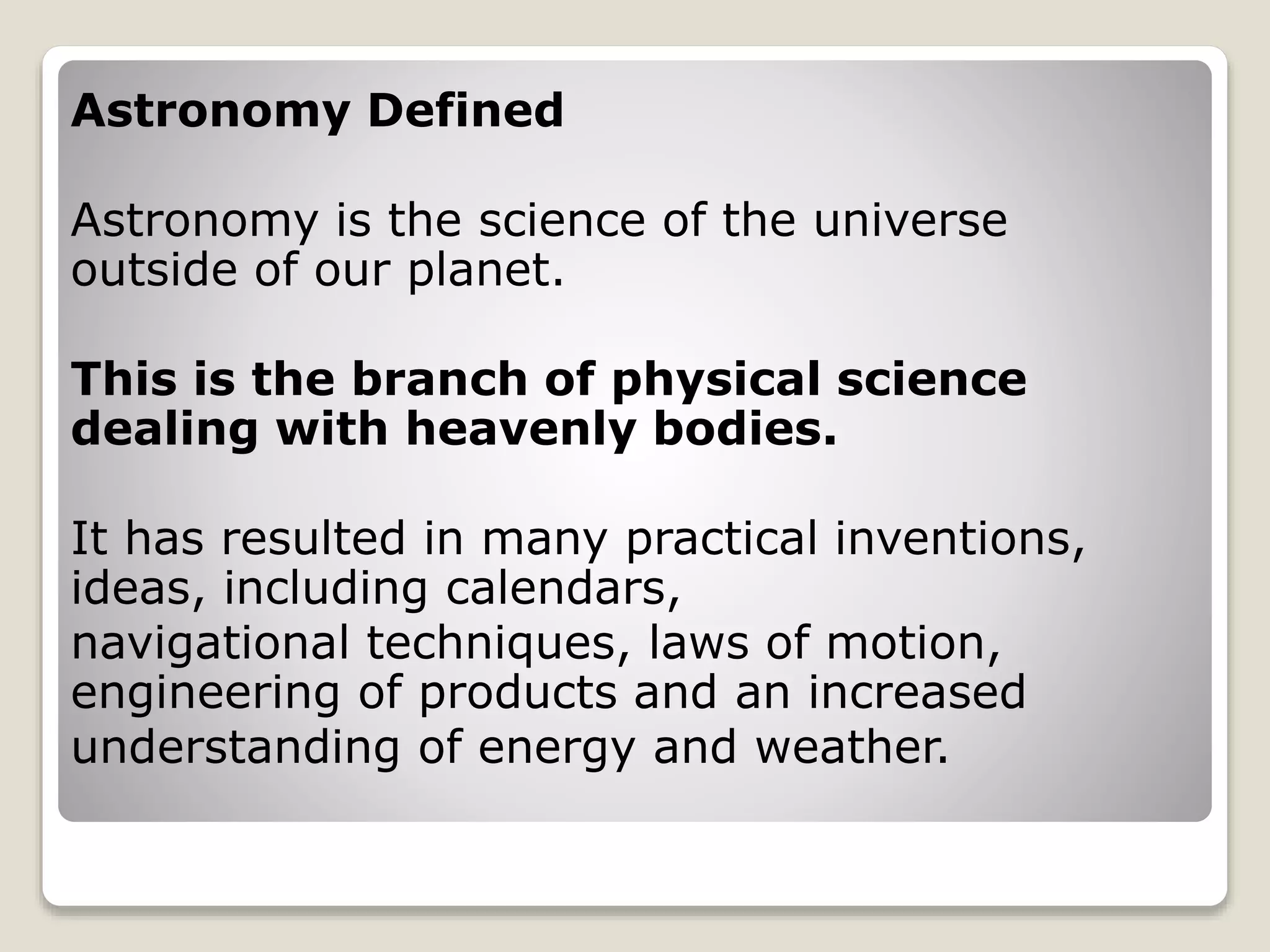 Astronomy Defined

Astronomy is the science of the universe outside of our planet.

This is the branch of physical science dealing with heavenly bodies.

It has resulted in many practical inventions, ideas, including calendars, navigational techniques, laws of motion, engineering of products and an increased understanding of energy and weather.